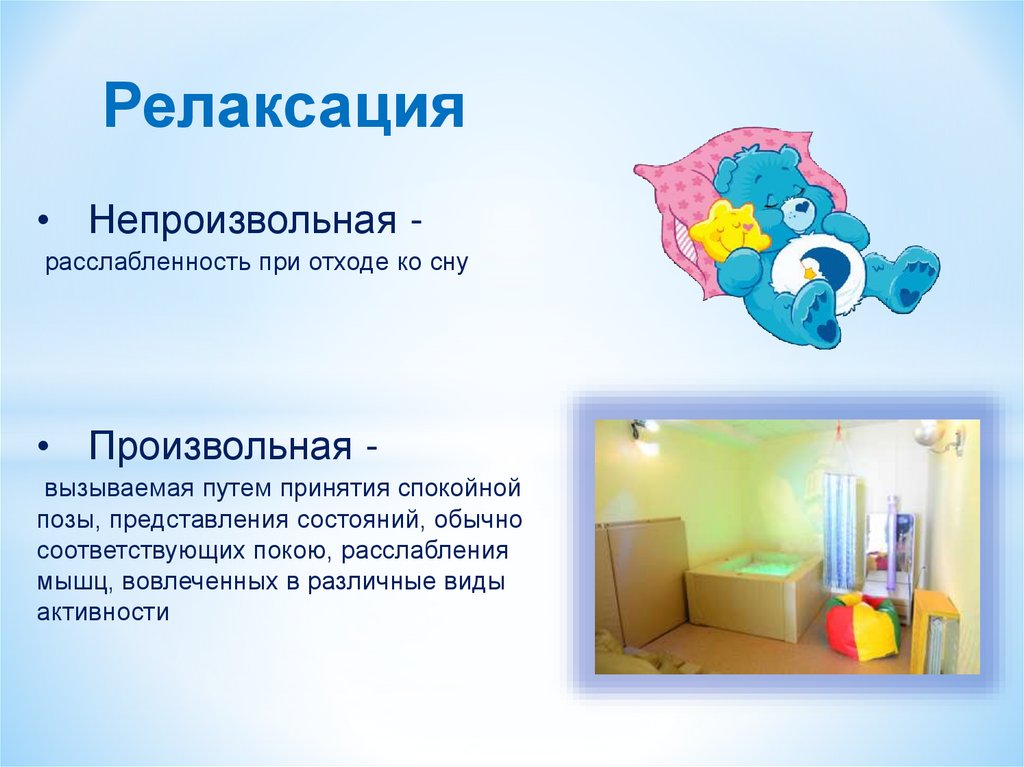 Релаксация

• Непроизвольная -

расслабленность при отходе ко сну

• Произвольная -

вызываемая путем принятия спокойной позы, представления состояний, обычно соответствующих покою, расслабления мышц, вовлеченных в различные виды активности